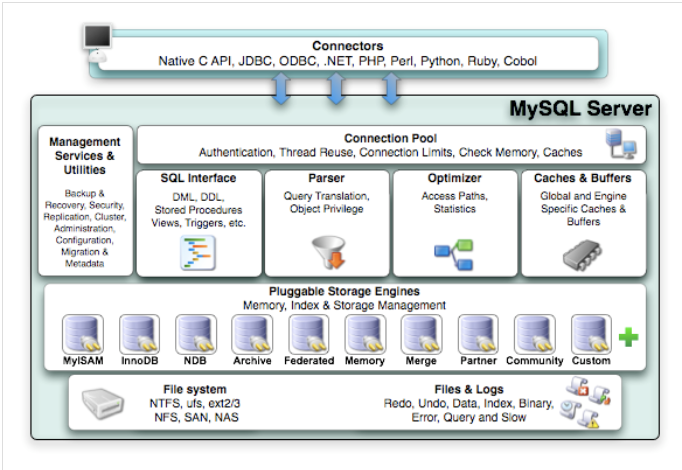 Connectors
Native C API, JDBC, ODBC, .NET, PHP, Perl, Python, Ruby, Cobol

MySQL Server

Management Services & Utilities
Backup & Recovery, Security, Replication, Cluster, Administration, Configuration, Migration & Metadata

Connection Pool
Authentication, Thread Reuse, Connection Limits, Check Memory, Caches

SQL Interface
DML, DDL, Stored Procedures Views, Triggers, etc.

Parser
Query Translation, Object Privilege

Optimizer
Access Paths, Statistics

Caches & Buffers
Global and Engine Specific Caches & Buffers

Pluggable Storage Engines
Memory, Index & Storage Management

MyISAM InnoDB NDB Archive Federated Memory Merge Partner Community Custom

File system
NTFS, ufs, ext2/3
NFS, SAN, NAS

Files & Logs
Redo, Undo, Data, Index, Binary, Error, Query and Slow